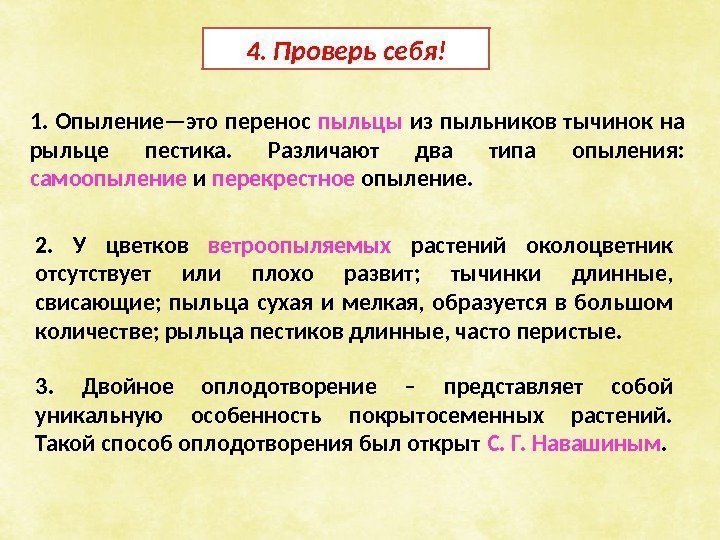 4. Проверь себя!

1. Опыление—это перенос пыльцы из пыльников тычинок на рыльце пестика. Различают два типа опыления: самоопыление и перекрестное опыление.

2. У цветков ветроопыляемых растений околоцветник отсутствует или плохо развит; тычинки длинные, свисающие; пыльца сухая и мелкая, образуется в большом количестве; рыльца пестиков длинные, часто перистые.

3. Двойное оплодотворение – представляет собой уникальную особенность покрытосеменных растений. Такой способ оплодотворения был открыт С. Г. Навашиным.